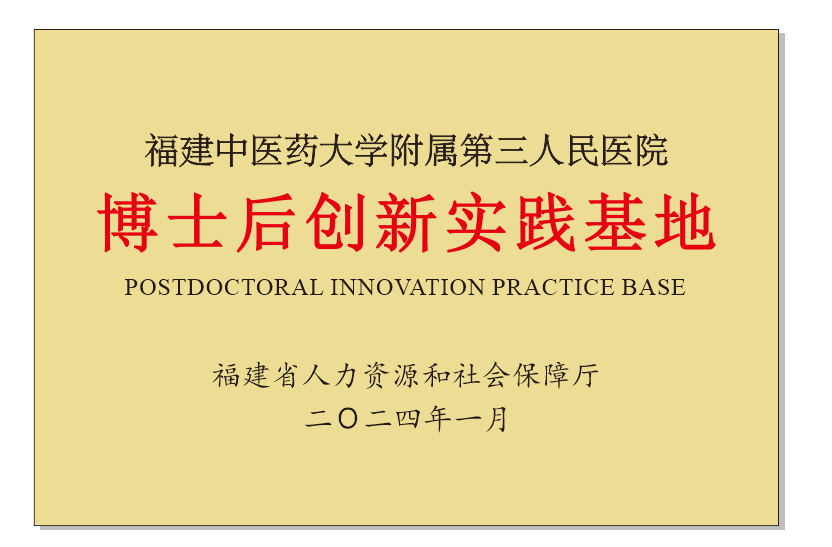 福建中医药大学附属第三人民医院

博士后创新实践基地

POSTDOCTORAL INNOVATION PRACTICE BASE

福建省人力资源和社会保障厅

二〇二四年一月